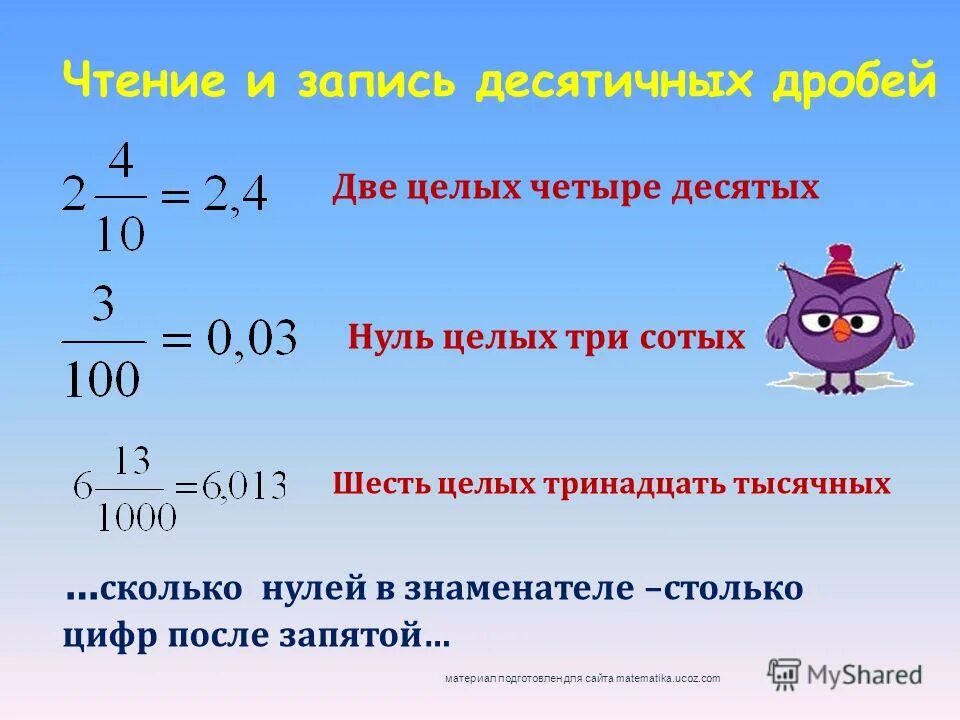 Чтение и запись десятичных дробей

$2\frac{4}{10} = 2,4$ Две целых четыре десятых

$\frac{3}{100} = 0,03$ Нуль целых три сотых

$6\frac{13}{1000} = 6,013$ Шесть целых тринадцать тысячных

…сколько нулей в знаменателе –столько цифр после запятой…

материал подготовлен для сайта matematika.ucoz.com

MyShared